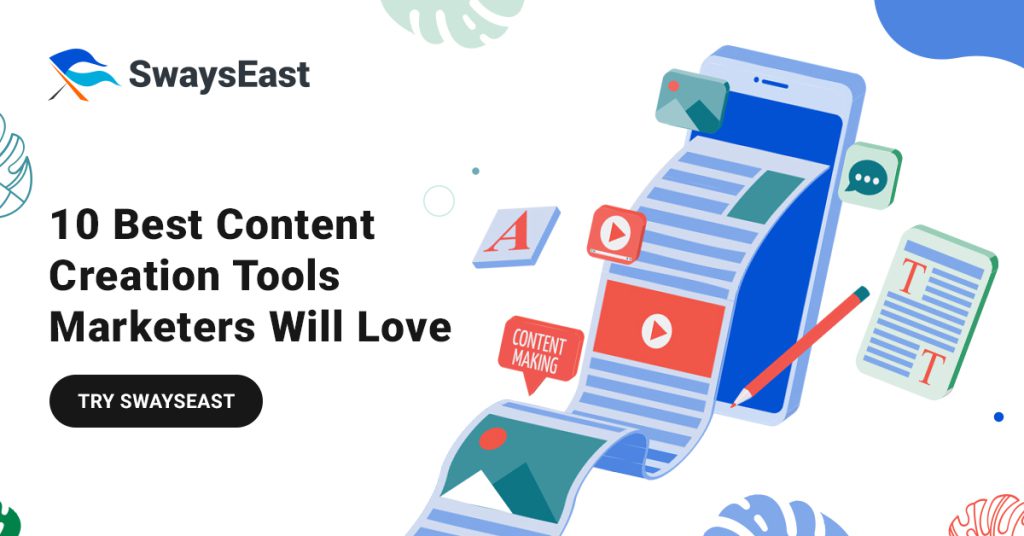 SwaysEast

10 Best Content Creation Tools Marketers Will Love

TRY SWAYSEAST

A

CONTENT MAKING

T

T